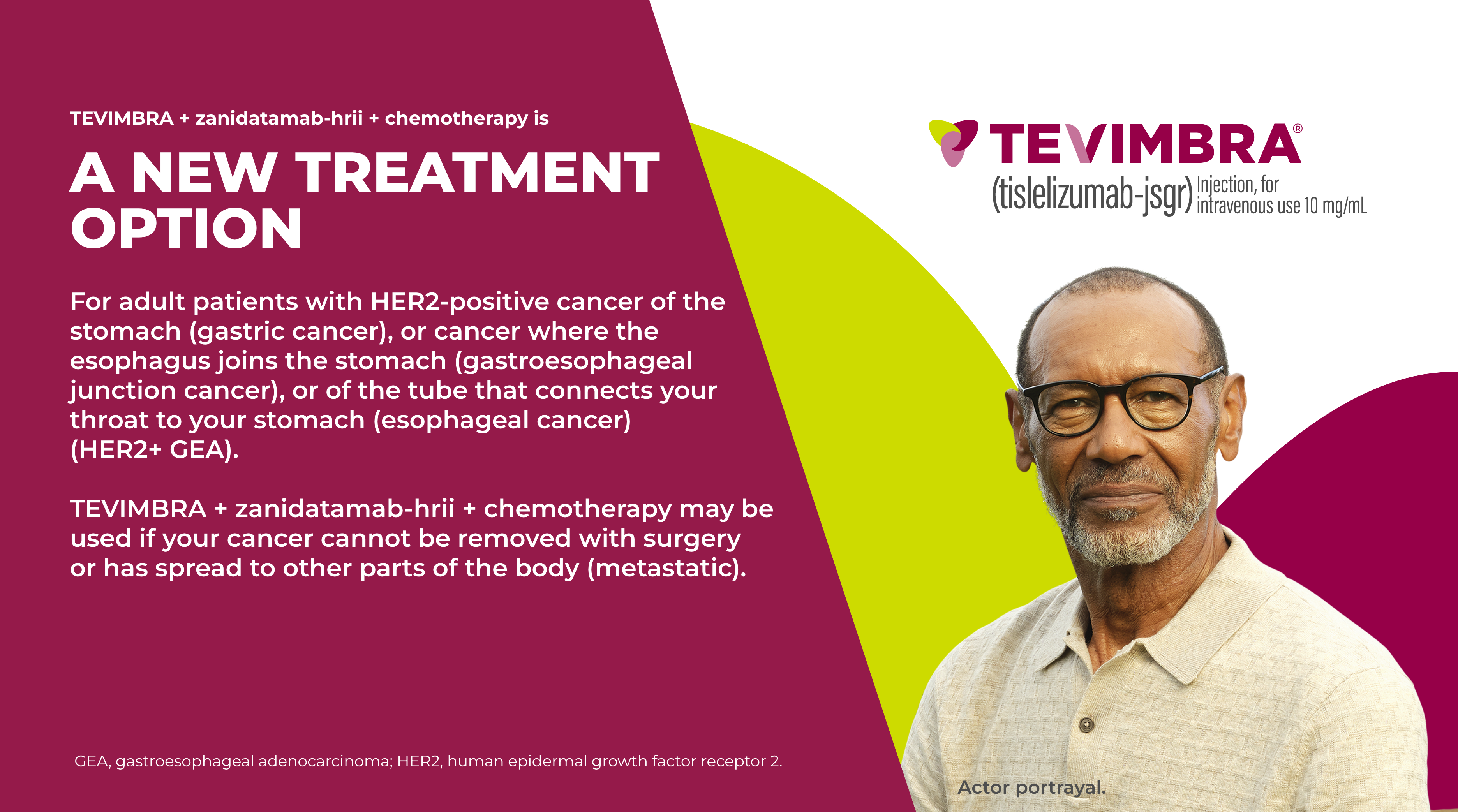 TEVIMBRA + zanidatamab-hrii + chemotherapy is

A NEW TREATMENT OPTION

For adult patients with HER2-positive cancer of the stomach (gastric cancer), or cancer where the esophagus joins the stomach (gastroesophageal junction cancer), or of the tube that connects your throat to your stomach (esophageal cancer) (HER2+ GEA).

TEVIMBRA + zanidatamab-hrii + chemotherapy may be used if your cancer cannot be removed with surgery or has spread to other parts of the body (metastatic).

GEA, gastroesophageal adenocarcinoma; HER2, human epidermal growth factor receptor 2.

TEVIMBRA®
(tislelizumab-jsgr) Injection, for intravenous use 10 mg/mL

Actor portrayal.